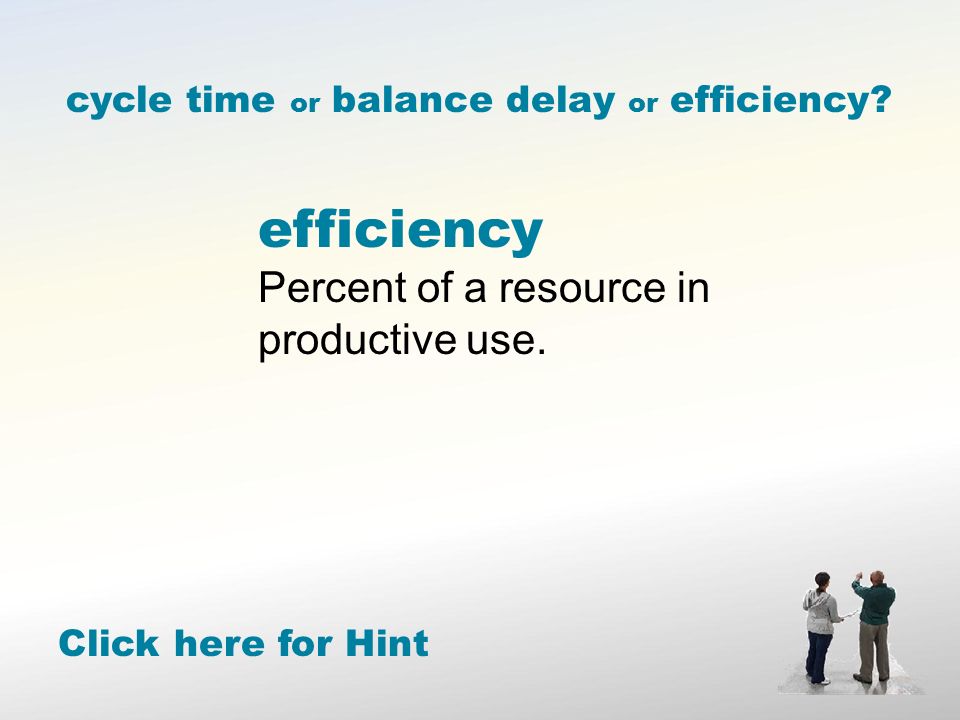 cycle time or balance delay or efficiency?

efficiency
Percent of a resource in productive use.

Click here for Hint